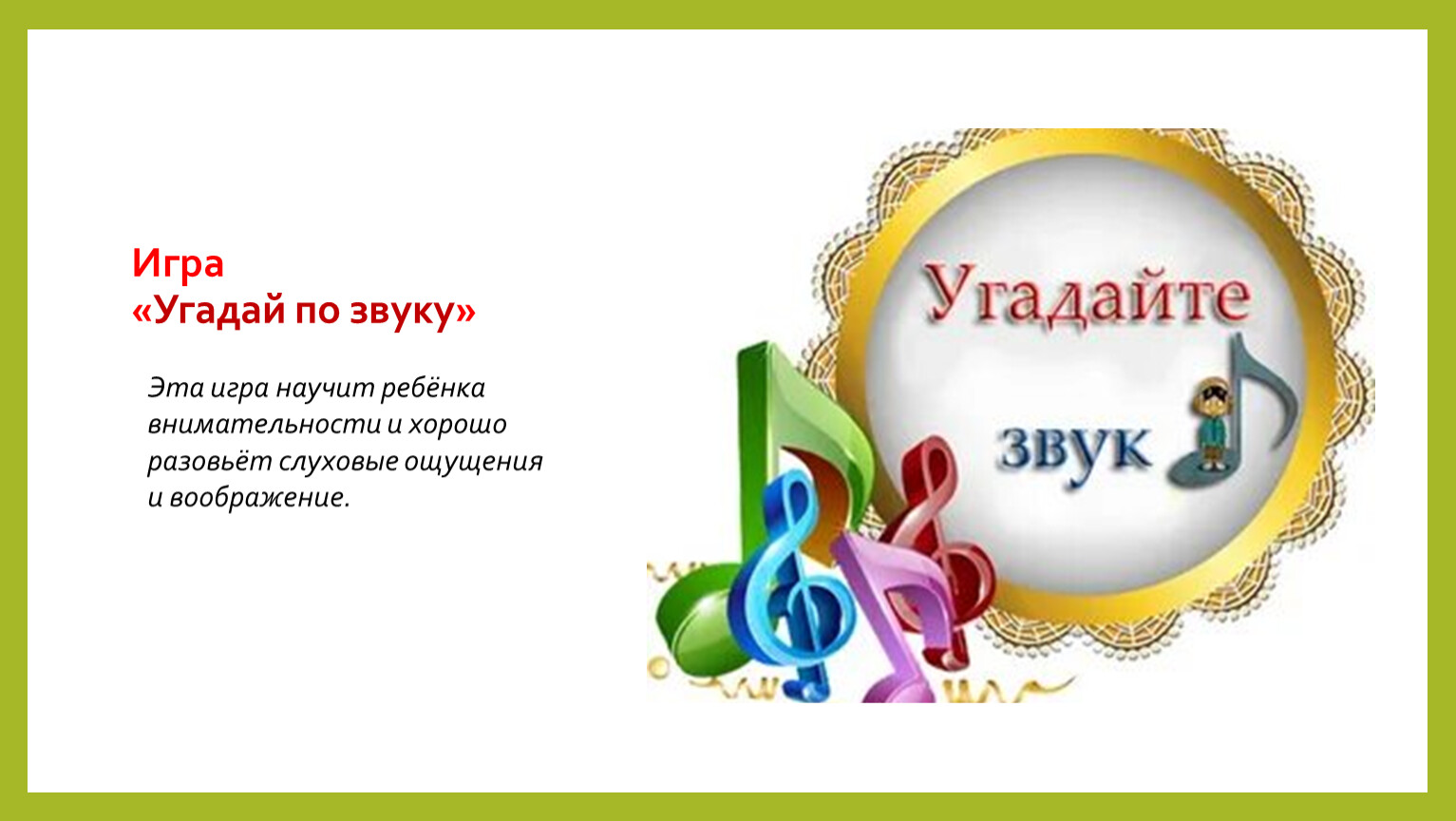 Игра
«Угадай по звуку»

Эта игра научит ребёнка внимательности и хорошо разовьёт слуховые ощущения и воображение.

Угадайте
звук